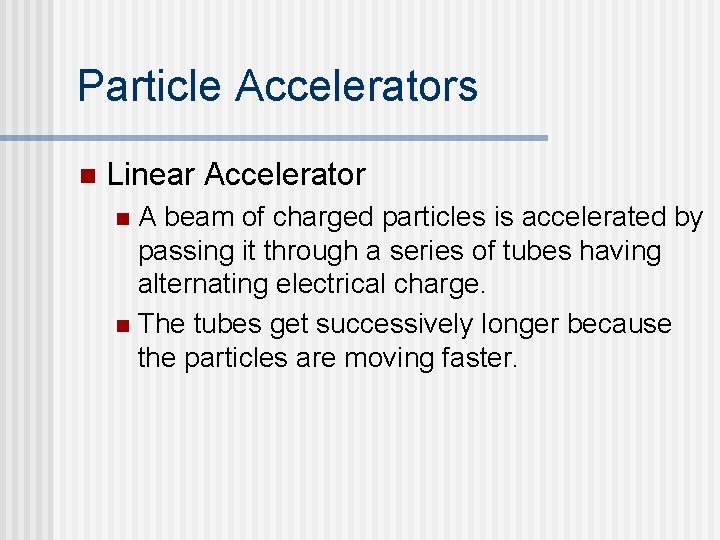 Particle Accelerators

Linear Accelerator

A beam of charged particles is accelerated by passing it through a series of tubes having alternating electrical charge.

The tubes get successively longer because the particles are moving faster.